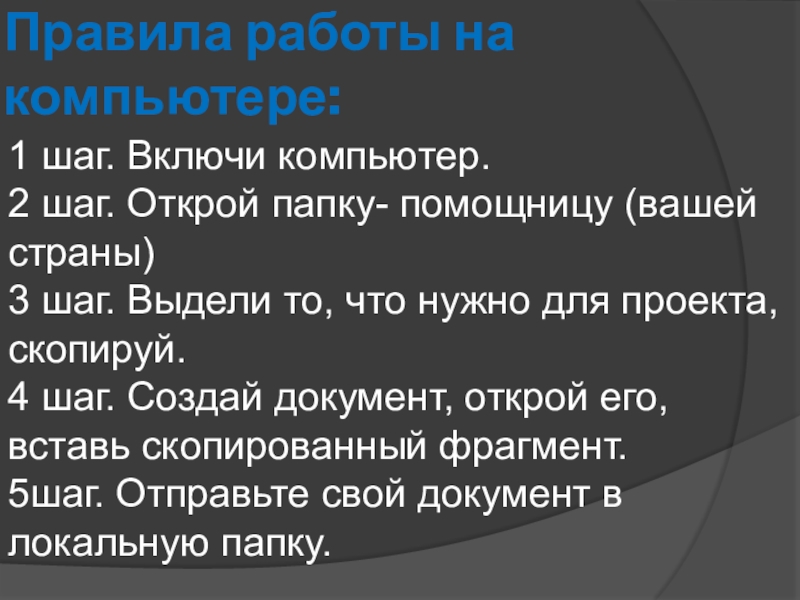 Правила работы на компьютере:

1 шаг. Включи компьютер.
2 шаг. Открой папку- помощницу (вашей страны)
3 шаг. Выдели то, что нужно для проекта, скопируй.
4 шаг. Создай документ, открой его, вставь скопированный фрагмент.
5шаг. Отправьте свой документ в локальную папку.